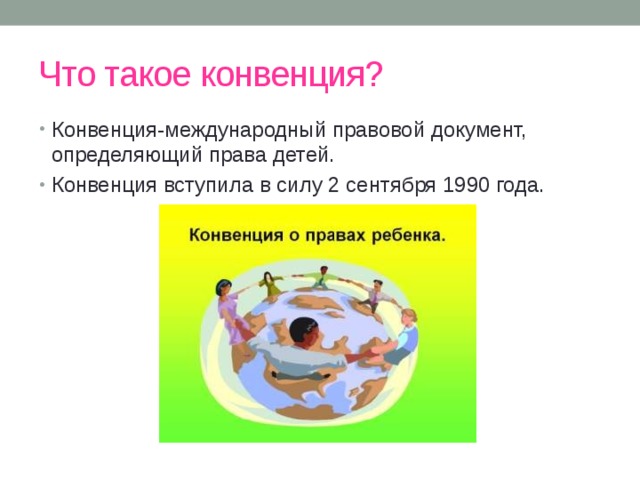 Что такое конвенция?

• Конвенция-международный правовой документ, определяющий права детей.
• Конвенция вступила в силу 2 сентября 1990 года.

Конвенция о правах ребенка.